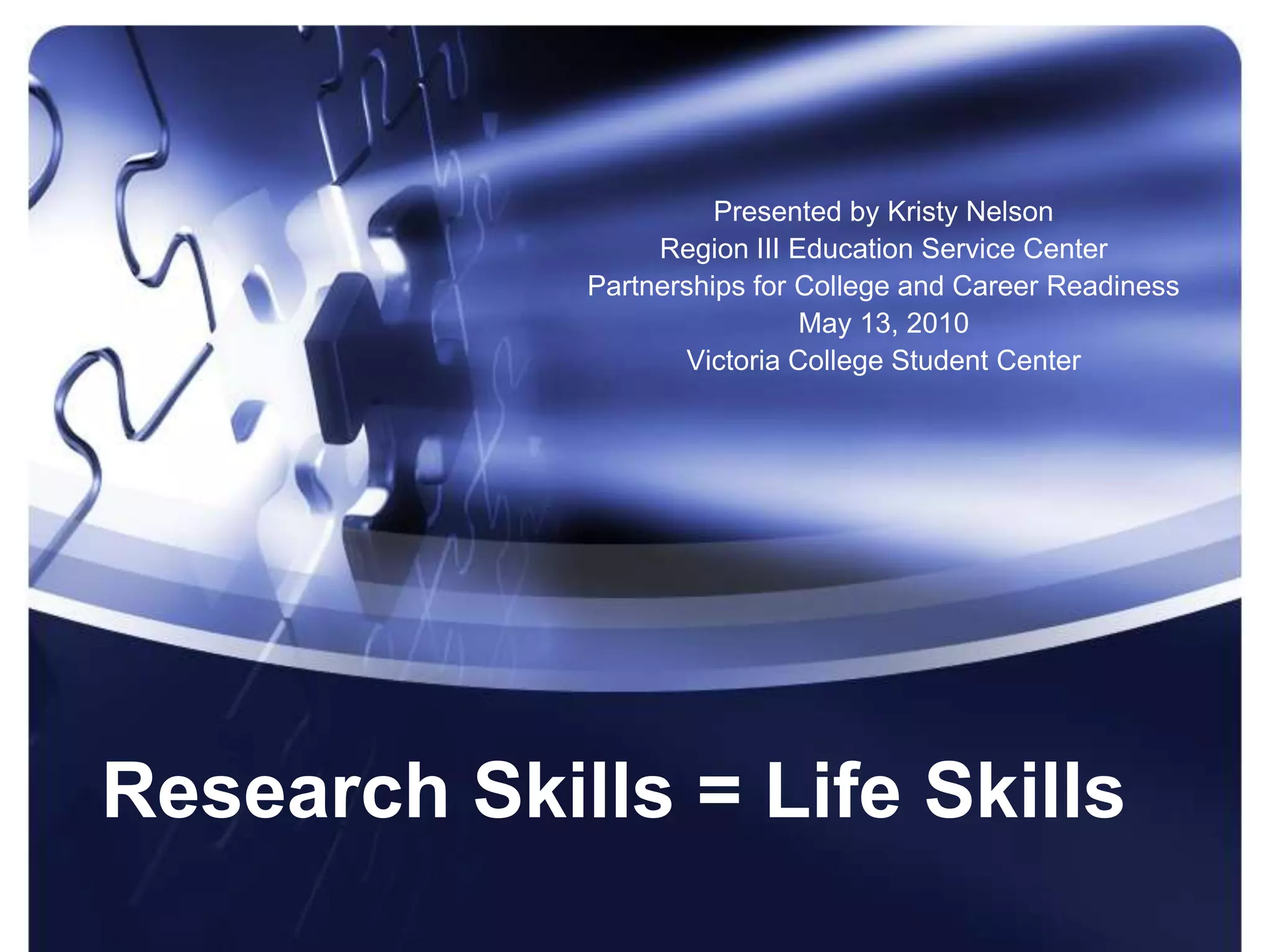 Presented by Kristy Nelson
Region III Education Service Center
Partnerships for College and Career Readiness
May 13, 2010
Victoria College Student Center

Research Skills = Life Skills